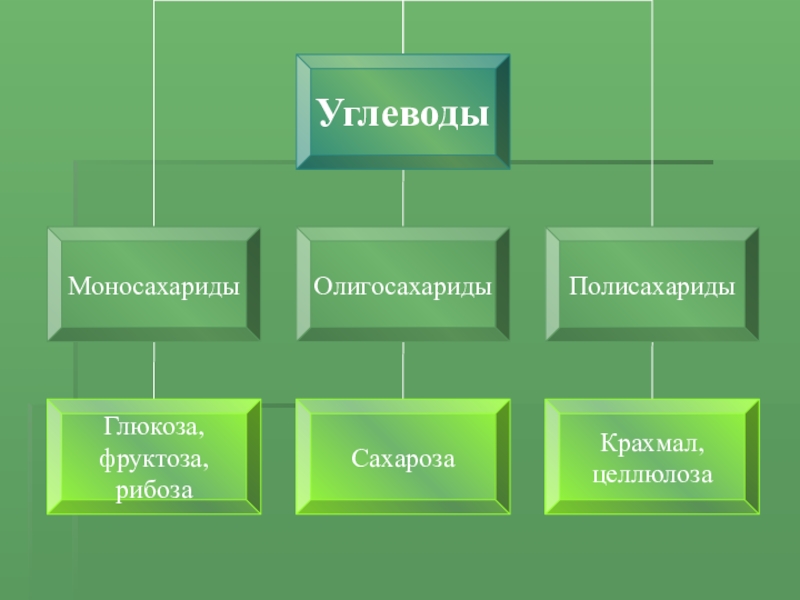 Углеводы

Моносахариды

Олигосахариды

Полисахариды

Глюкоза, фруктоза, рибоза

Сахароза

Крахмал, целлюлоза